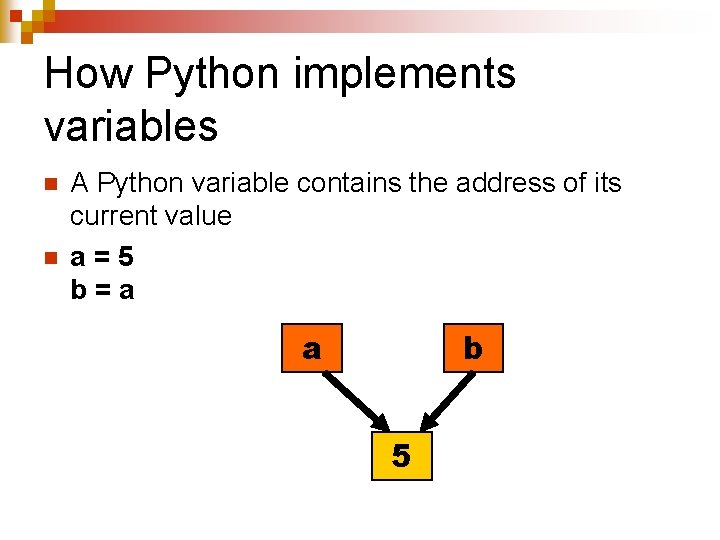 How Python implements variables

A Python variable contains the address of its current value

a = 5
b = a

a

b

5